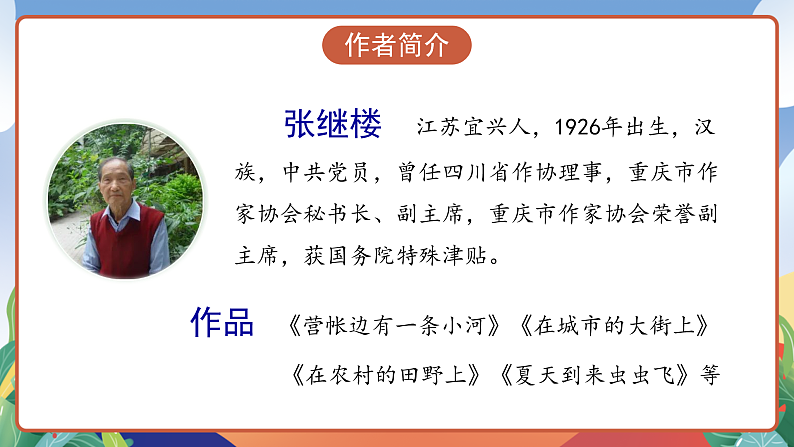 作者简介

张继楼　江苏宜兴人，1926年出生，汉族，中共党员，曾任四川省作协理事，重庆市作家协会秘书长、副主席，重庆市作家协会荣誉副主席，获国务院特殊津贴。

作品　《营帐边有一条小河》《在城市的大街上》《在农村的田野上》《夏天到来虫虫飞》等